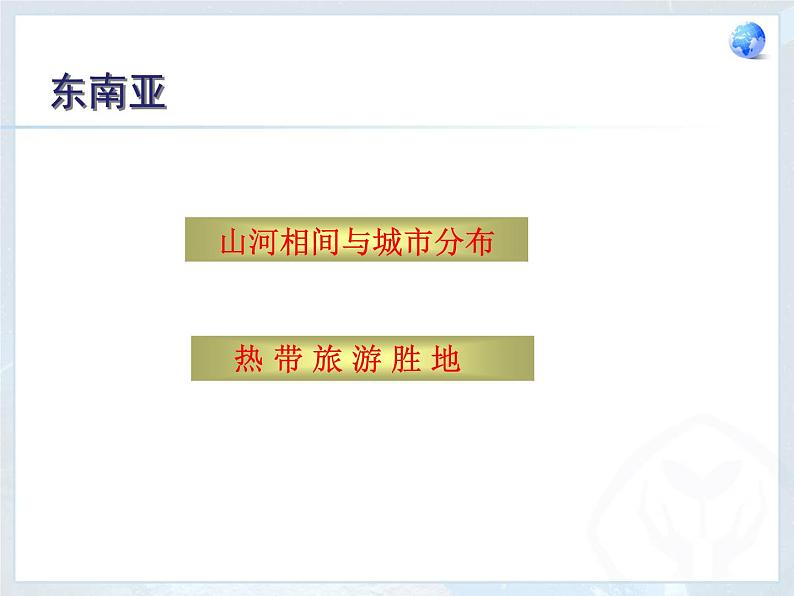 东南亚

山河相间与城市分布

热 带 旅 游 胜 地